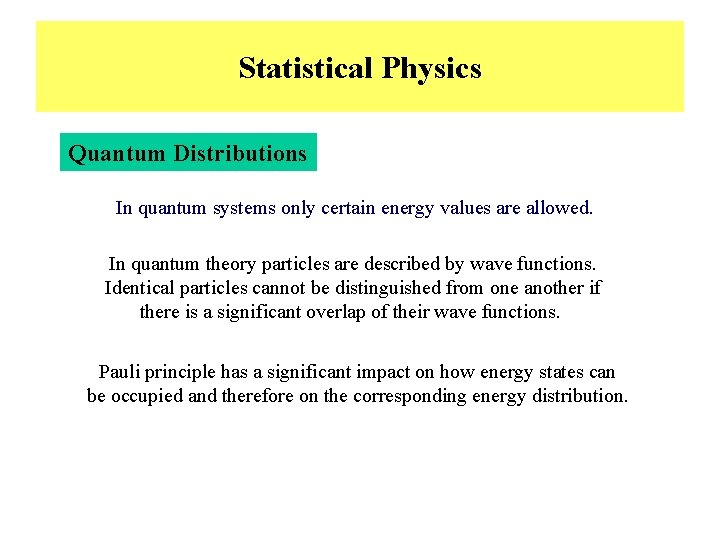 Statistical Physics

Quantum Distributions

In quantum systems only certain energy values are allowed.

In quantum theory particles are described by wave functions. Identical particles cannot be distinguished from one another if there is a significant overlap of their wave functions.

Pauli principle has a significant impact on how energy states can be occupied and therefore on the corresponding energy distribution.